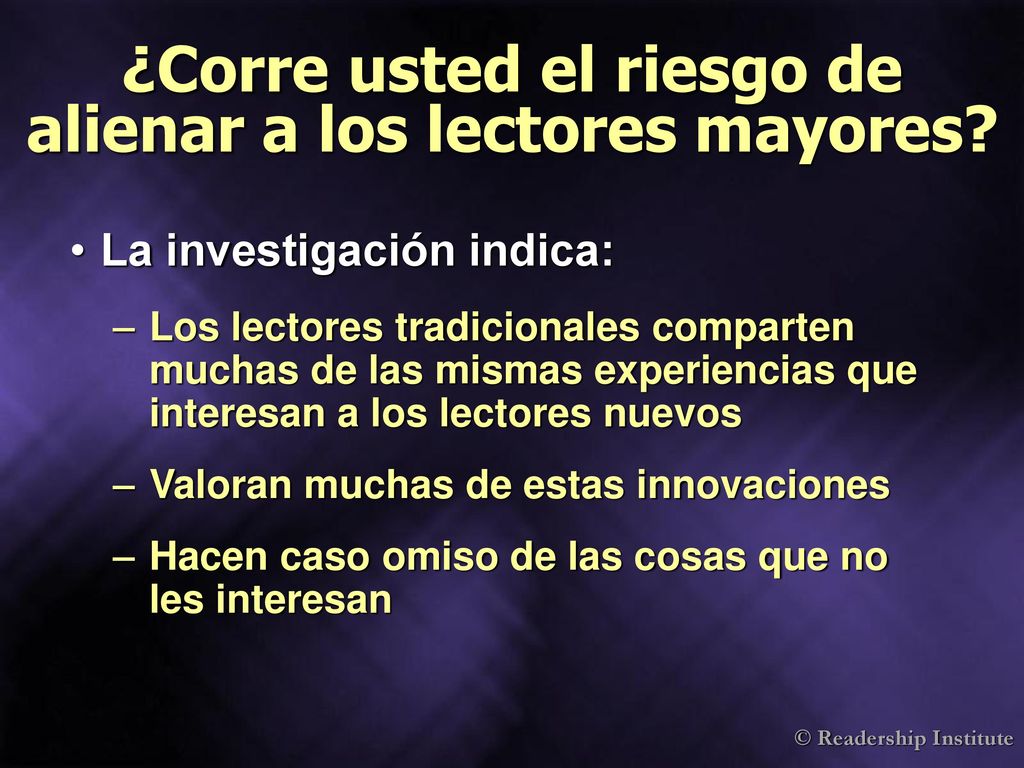 ¿Corre usted el riesgo de alienar a los lectores mayores?

• La investigación indica:

– Los lectores tradicionales comparten muchas de las mismas experiencias que interesan a los lectores nuevos

– Valoran muchas de estas innovaciones

– Hacen caso omiso de las cosas que no les interesan

© Readership Institute